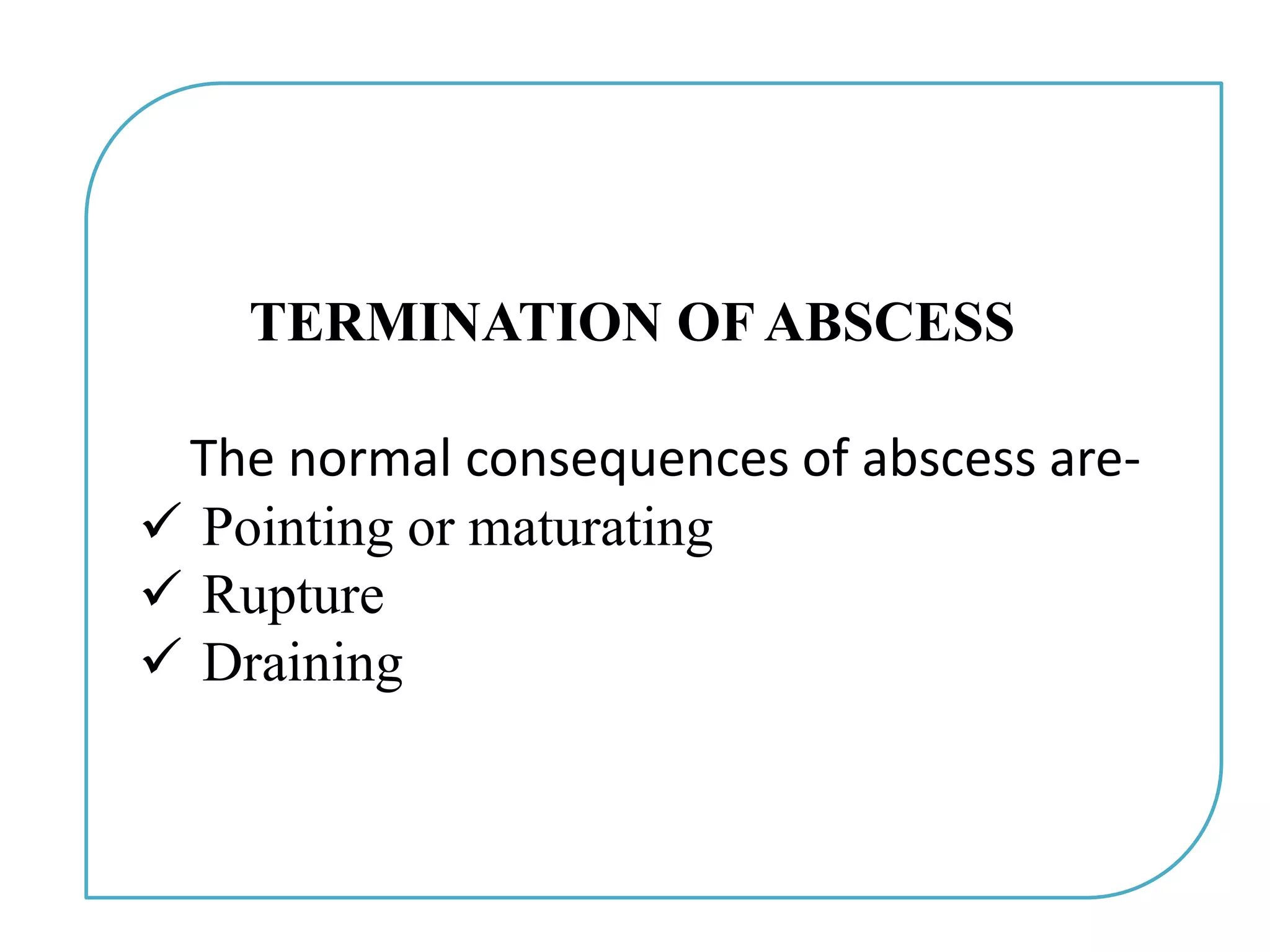 TERMINATION OF ABSCESS

The normal consequences of abscess are-
✓ Pointing or maturating
✓ Rupture
✓ Draining